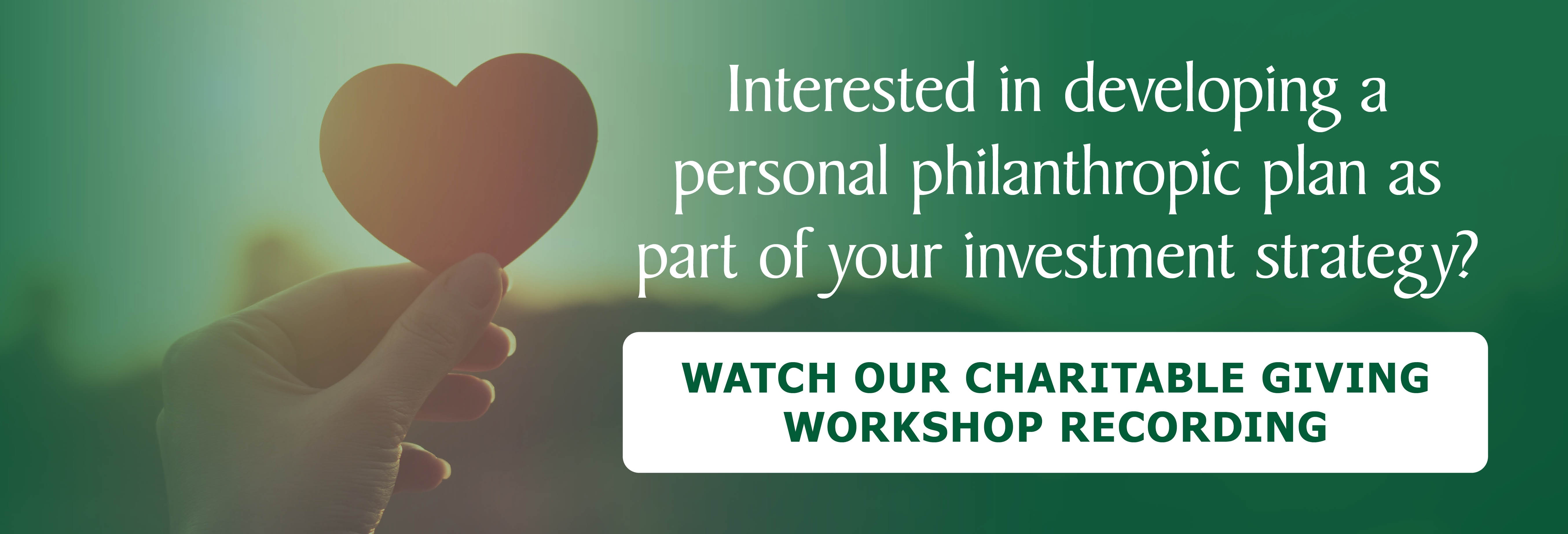 Interested in developing a personal philanthropic plan as part of your investment strategy?

WATCH OUR CHARITABLE GIVING WORKSHOP RECORDING